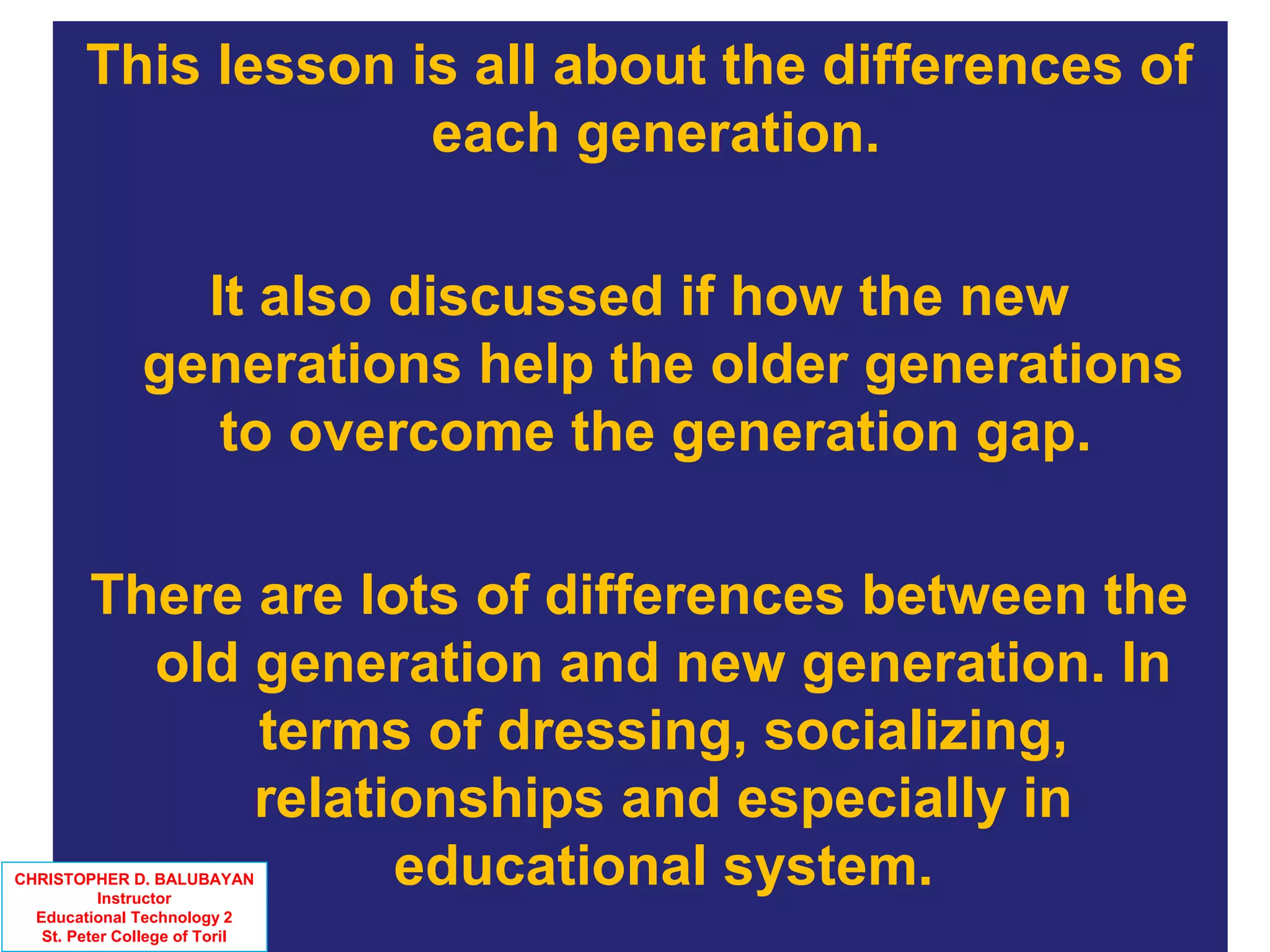 This lesson is all about the differences of each generation.

It also discussed if how the new generations help the older generations to overcome the generation gap.

There are lots of differences between the old generation and new generation. In terms of dressing, socializing, relationships and especially in educational system.

CHRISTOPHER D. BALUBAYAN
Instructor
Educational Technology 2
St. Peter College of Toril